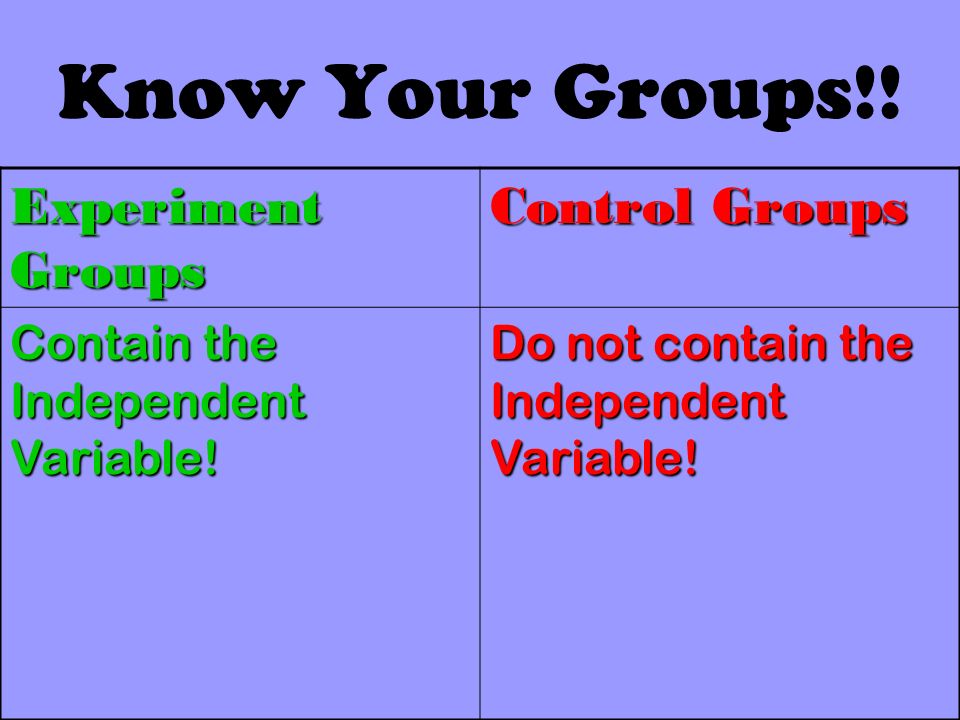 Know Your Groups!!

| Experiment Groups | Control Groups |
|---|---|
| Contain the Independent Variable! | Do not contain the Independent Variable! |